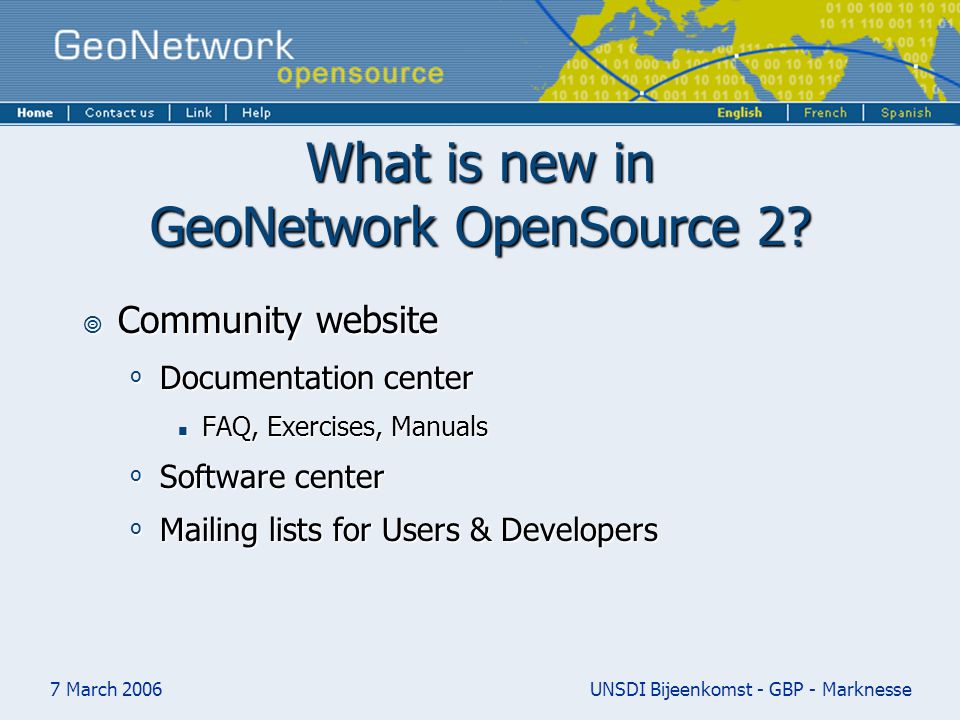 GeoNetwork
opensource

Home | Contact us | Link | Help English | French | Spanish

What is new in GeoNetwork OpenSource 2?

Community website

Documentation center

FAQ, Exercises, Manuals

Software center

Mailing lists for Users & Developers

7 March 2006

UNSDI Bijeenkomst - GBP - Marknesse